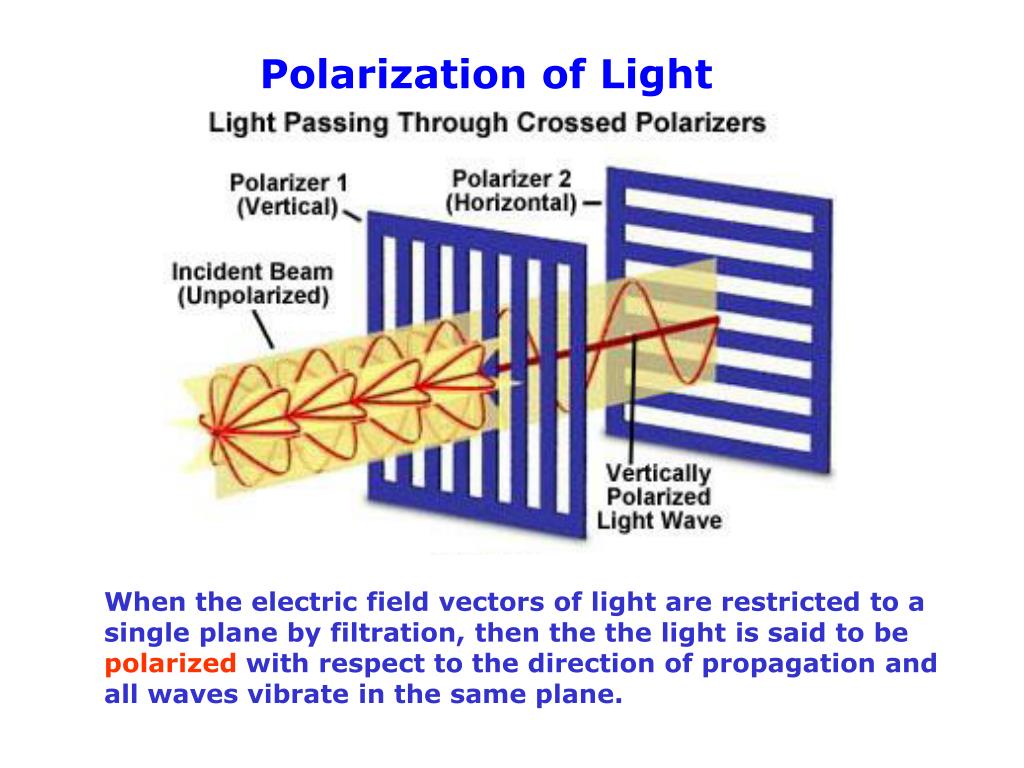 Polarization of Light

Light Passing Through Crossed Polarizers

Polarizer 1 (Vertical)

Polarizer 2 (Horizontal)

Incident Beam (Unpolarized)

Vertically Polarized Light Wave

When the electric field vectors of light are restricted to a single plane by filtration, then the the light is said to be polarized with respect to the direction of propagation and all waves vibrate in the same plane.